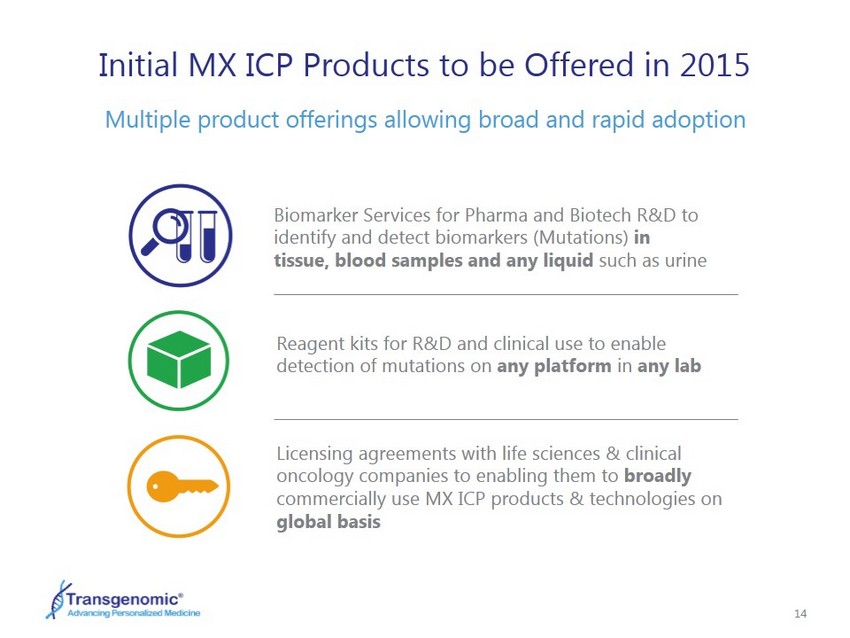 Initial MX ICP Products to be Offered in 2015

Multiple product offerings allowing broad and rapid adoption

Biomarker Services for Pharma and Biotech R&D to identify and detect biomarkers (Mutations) in tissue, blood samples and any liquid such as urine

Reagent kits for R&D and clinical use to enable detection of mutations on any platform in any lab

Licensing agreements with life sciences & clinical oncology companies to enabling them to broadly commercially use MX ICP products & technologies on global basis

Transgenomic®
Advancing Personalized Medicine

14